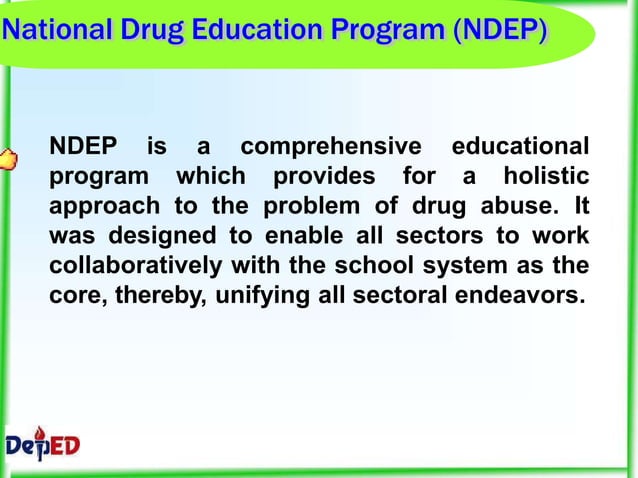 National Drug Education Program (NDEP)

NDEP is a comprehensive educational program which provides for a holistic approach to the problem of drug abuse. It was designed to enable all sectors to work collaboratively with the school system as the core, thereby, unifying all sectoral endeavors.

DepED